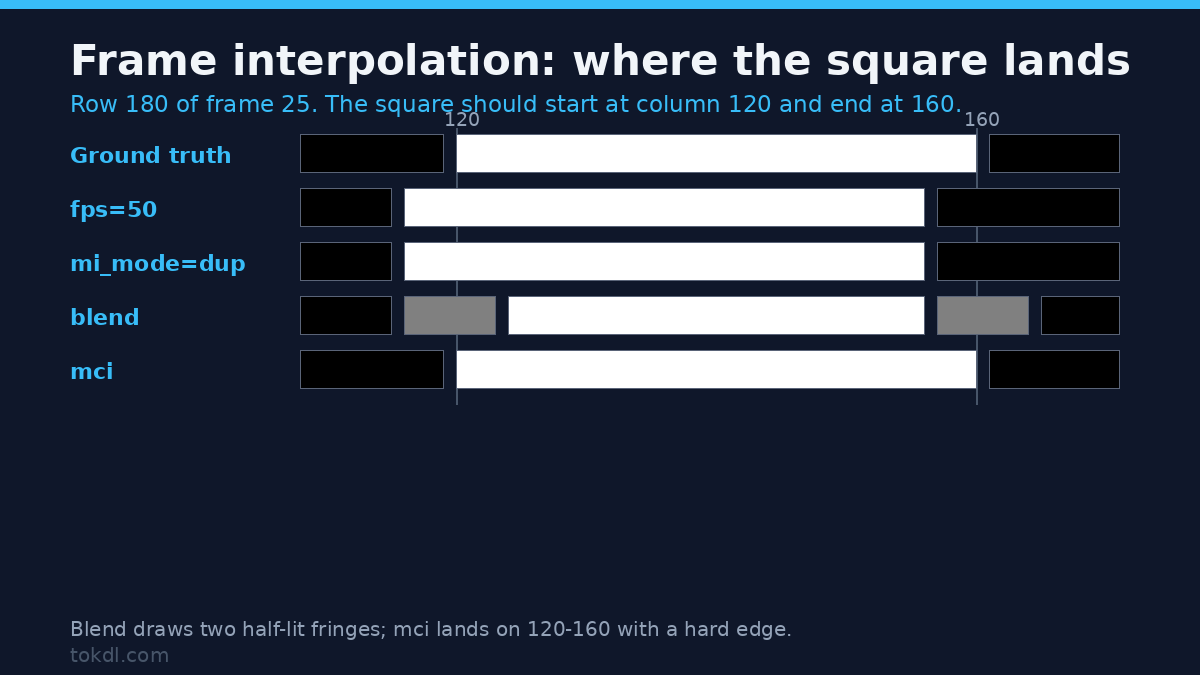 Frame interpolation: where the square lands

Row 180 of frame 25. The square should start at column 120 and end at 160.

120
160

Ground truth
fps=50
mi_mode=dup
blend
mci

Blend draws two half-lit fringes; mci lands on 120-160 with a hard edge.

tokdl.com